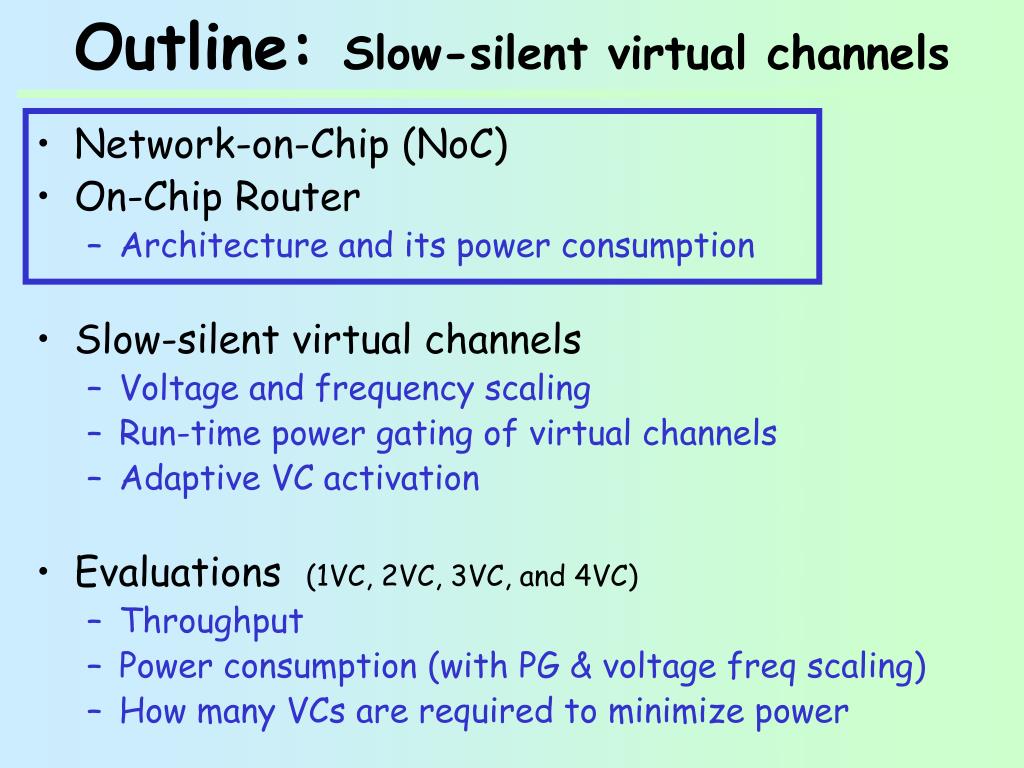 Outline: Slow-silent virtual channels

• Network-on-Chip (NoC)
• On-Chip Router
– Architecture and its power consumption

• Slow-silent virtual channels
– Voltage and frequency scaling
– Run-time power gating of virtual channels
– Adaptive VC activation

• Evaluations (1VC, 2VC, 3VC, and 4VC)
– Throughput
– Power consumption (with PG & voltage freq scaling)
– How many VCs are required to minimize power